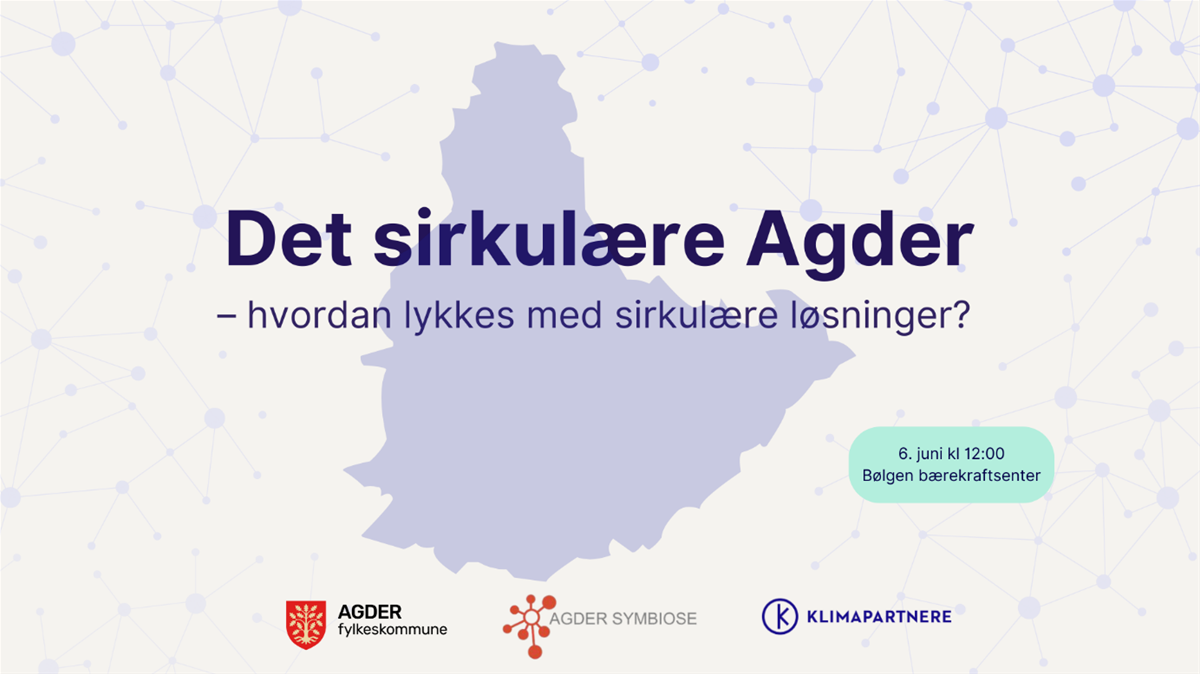 Det sirkulære Agder

– hvordan lykkes med sirkulære løsninger?

6. juni kl 12:00
Bølgen bærekraftsenter

AGDER
fylkeskommune

AGDER SYMBIOSE

K KLIMAPARTNERE